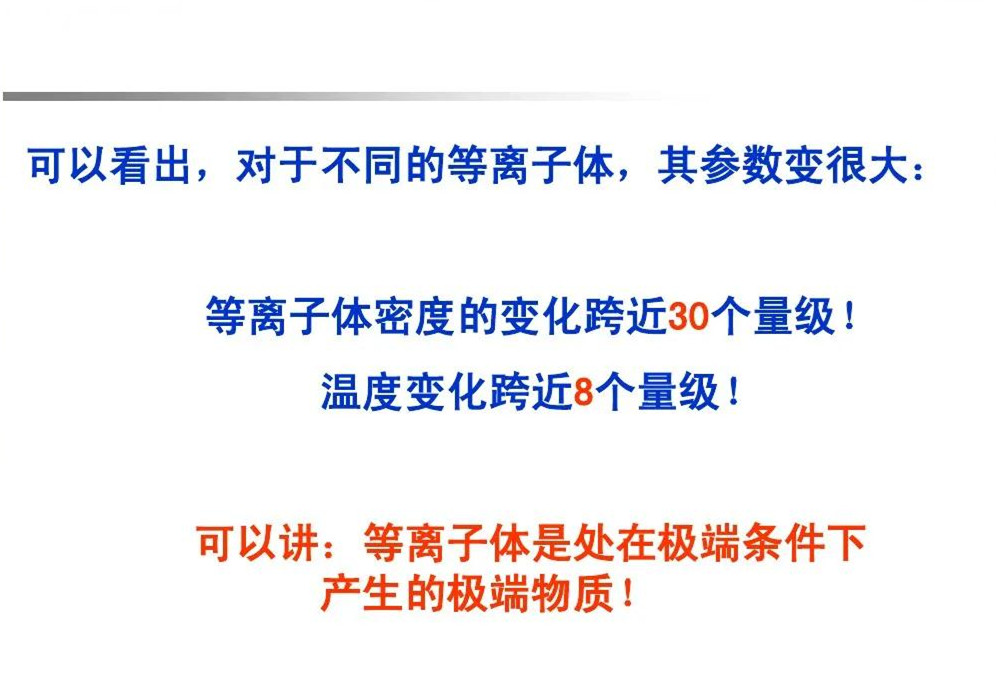 可以看出，对于不同的等离子体，其参数变很大：

等离子体密度的变化跨近30个量级！

温度变化跨近8个量级！

可以讲：等离子体是处在极端条件下产生的极端物质！